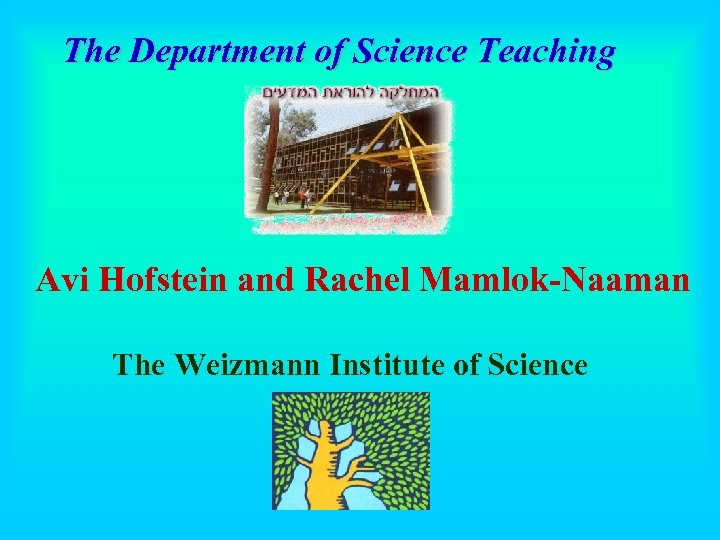 The Department of Science Teaching

המחלקה להוראת המדעים

Avi Hofstein and Rachel Mamlok-Naaman

The Weizmann Institute of Science